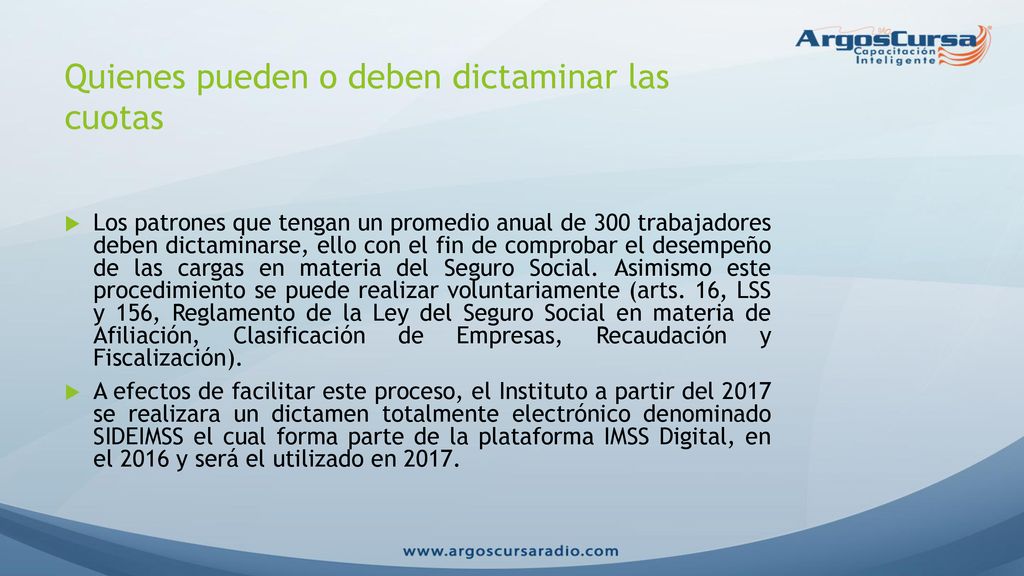 ArgosCursa
Capacitación Inteligente

Quienes pueden o deben dictaminar las cuotas

Los patrones que tengan un promedio anual de 300 trabajadores deben dictaminarse, ello con el fin de comprobar el desempeño de las cargas en materia del Seguro Social. Asimismo este procedimiento se puede realizar voluntariamente (arts. 16, LSS y 156, Reglamento de la Ley del Seguro Social en materia de Afiliación, Clasificación de Empresas, Recaudación y Fiscalización).

A efectos de facilitar este proceso, el Instituto a partir del 2017 se realizara un dictamen totalmente electrónico denominado SIDEIMSS el cual forma parte de la plataforma IMSS Digital, en el 2016 y será el utilizado en 2017.

www.argoscursaradio.com